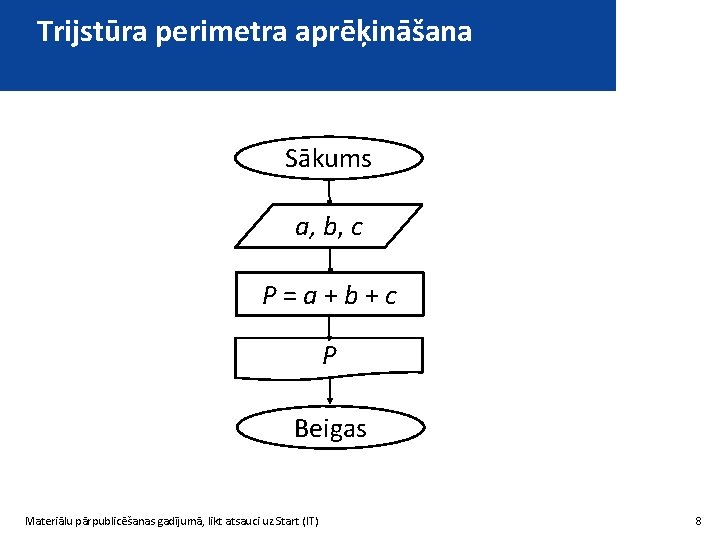 Trijstūra perimetra aprēķināšana

Sākums

$a, b, c$

$P = a + b + c$

$P$

Beigas

Materiālu pārpublicēšanas gadījumā, likt atsauci uz Start (IT)

8